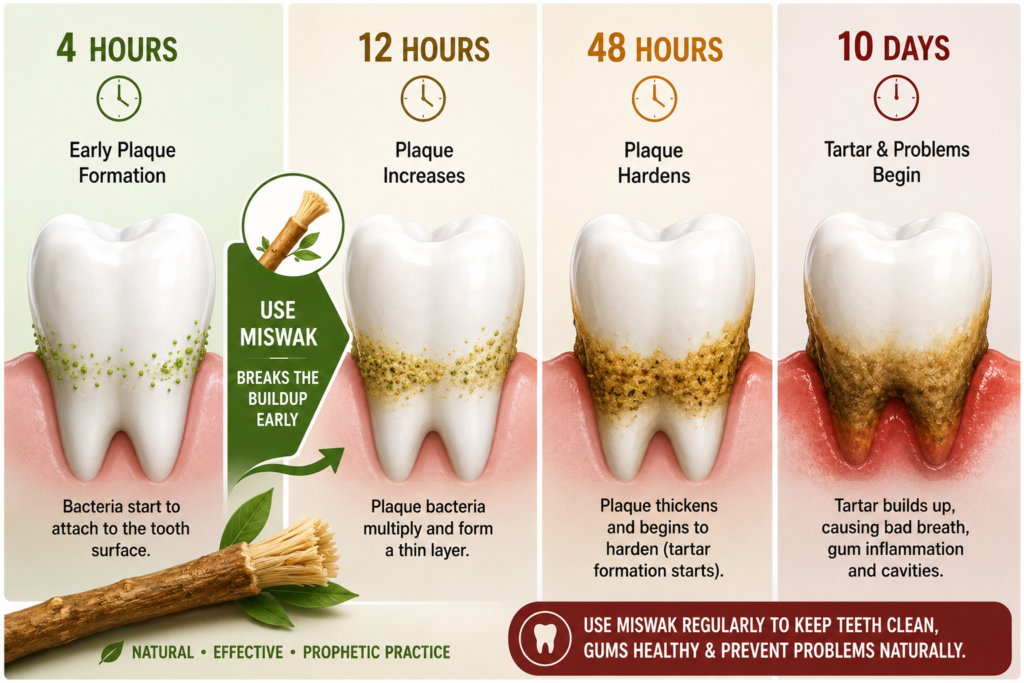 4 HOURS

Early Plaque Formation

Bacteria start to attach to the tooth surface.

USE MISWAK

BREAKS THE BUILDUP EARLY

12 HOURS

Plaque Increases

Plaque bacteria multiply and form a thin layer.

48 HOURS

Plaque Hardens

Plaque thickens and begins to harden (tartar formation starts).

10 DAYS

Tartar & Problems Begin

Tartar builds up, causing bad breath, gum inflammation and cavities.

NATURAL • EFFECTIVE • PROPHETIC PRACTICE

USE MISWAK REGULARLY TO KEEP TEETH CLEAN, GUMS HEALTHY & PREVENT PROBLEMS NATURALLY.